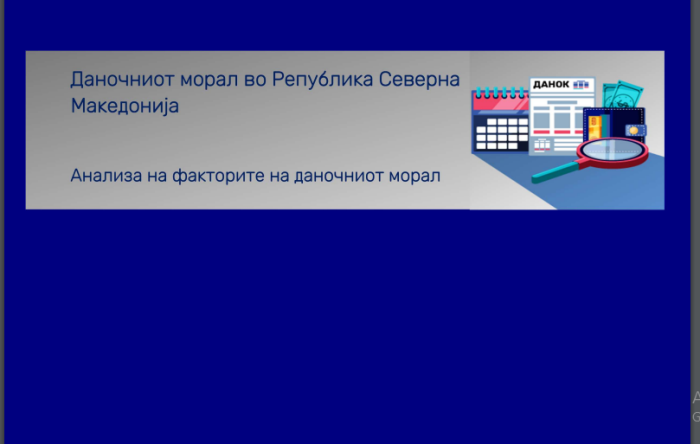 Даночниот морал во Република Северна Македонија

Анализа на факторите на даночниот морал

ДАНОК